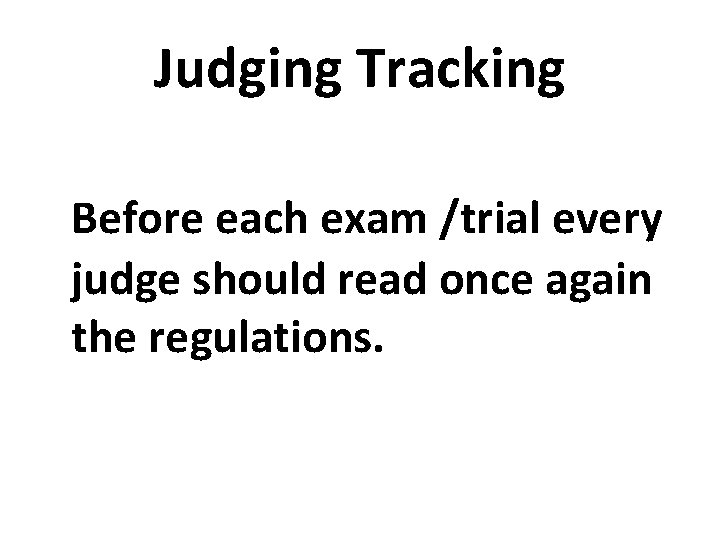 Judging Tracking

Before each exam /trial every judge should read once again the regulations.